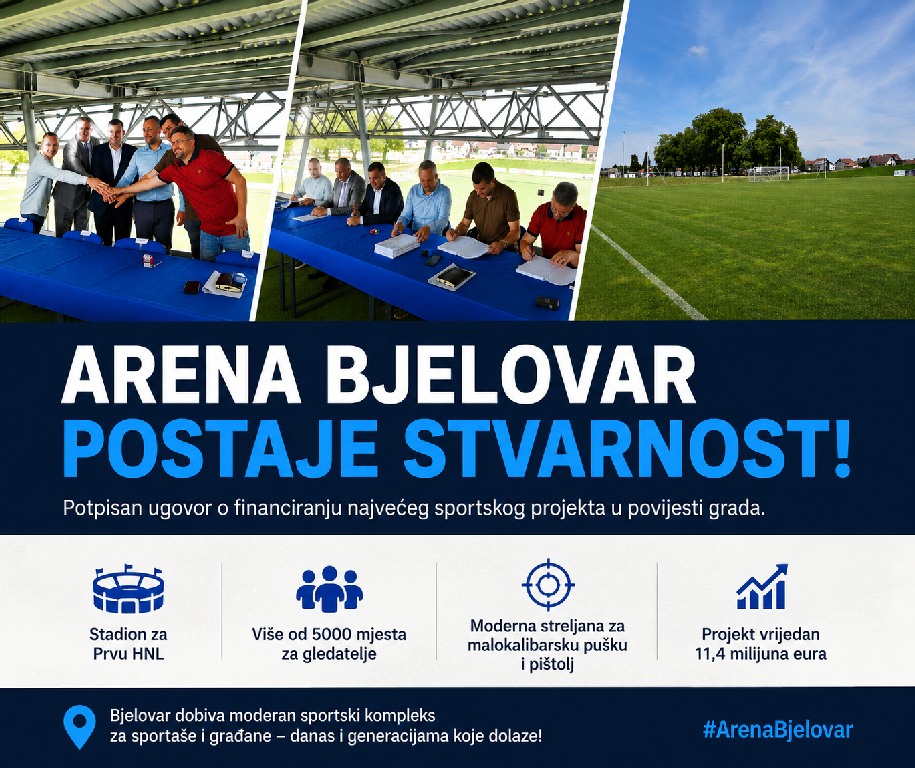 ARENA BJELOVAR
POSTAJE STVARNOST!

Potpisan ugovor o financiranju najvećeg sportskog projekta u povijesti grada.

Stadion za Prvu HNL

Više od 5000 mjesta za gledatelje

Moderna streljana za malokalibarsku pušku i pištolj

Projekt vrijedan 11,4 milijuna eura

Bjelovar dobiva moderan sportski kompleks za sportaše i građane – danas i generacijama koje dolaze!

#ArenaBjelovar